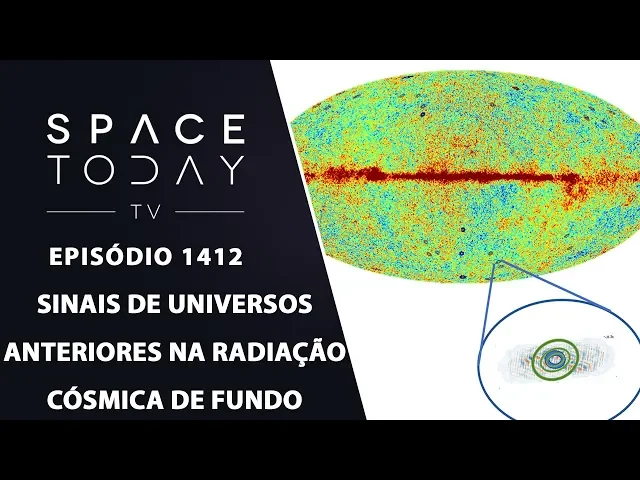 SPACE TODAY TV

EPISÓDIO 1412

SINAIS DE UNIVERSOS ANTERIORES NA RADIAÇÃO CÓSMICA DE FUNDO